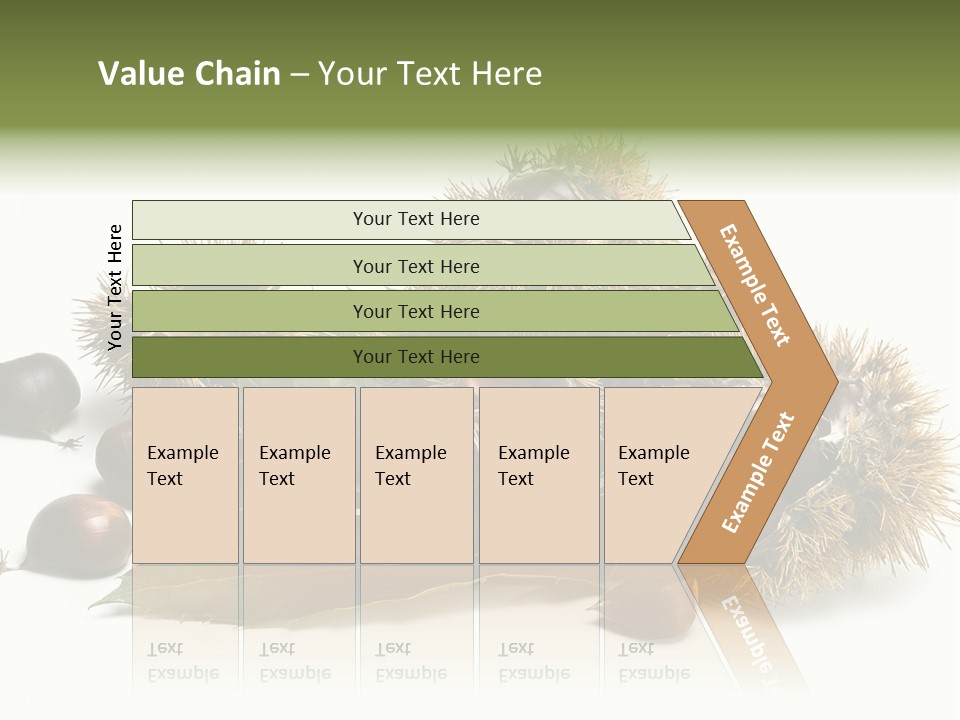 Value Chain – Your Text Here

Your Text Here

Your Text Here

Your Text Here

Your Text Here

Your Text Here

Example Text

Example Text

Example Text

Example Text

Example Text

Example Text

Example Text